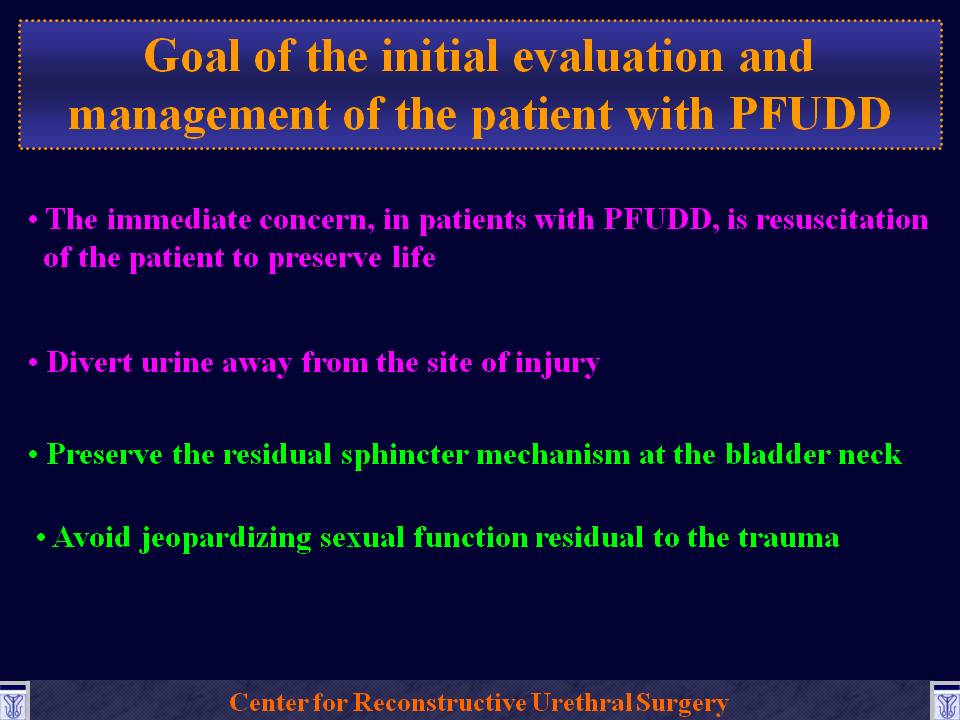 Goal of the initial evaluation and management of the patient with PFUDD

• The immediate concern, in patients with PFUDD, is resuscitation of the patient to preserve life

• Divert urine away from the site of injury

• Preserve the residual sphincter mechanism at the bladder neck

• Avoid jeopardizing sexual function residual to the trauma

Center for Reconstructive Urethral Surgery